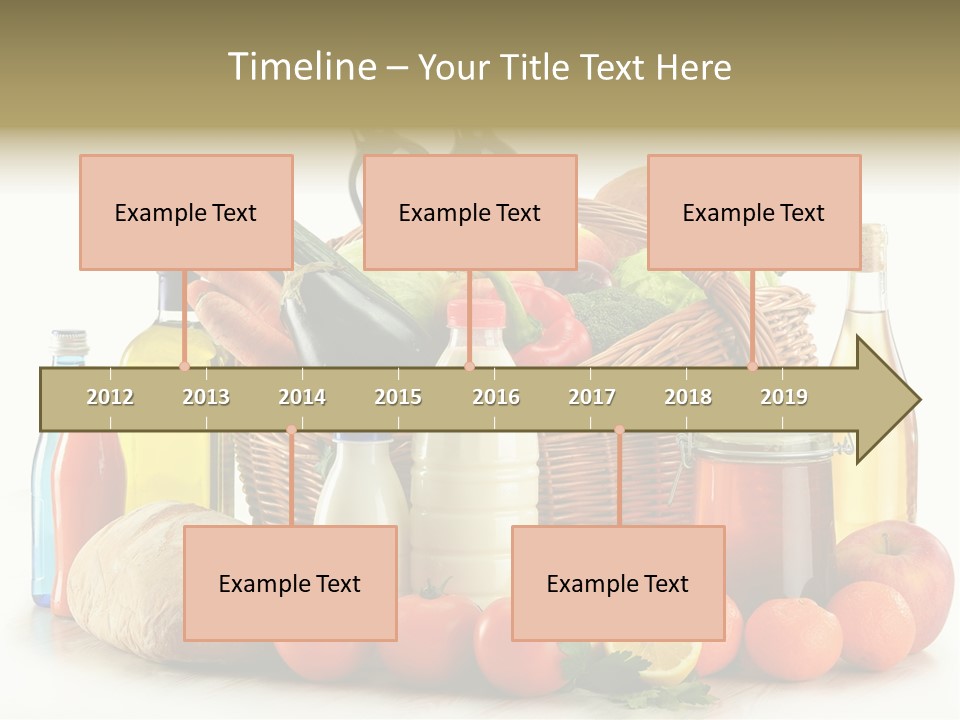 Timeline – Your Title Text Here

Example Text

Example Text

Example Text

2012 2013 2014 2015 2016 2017 2018 2019

Example Text

Example Text